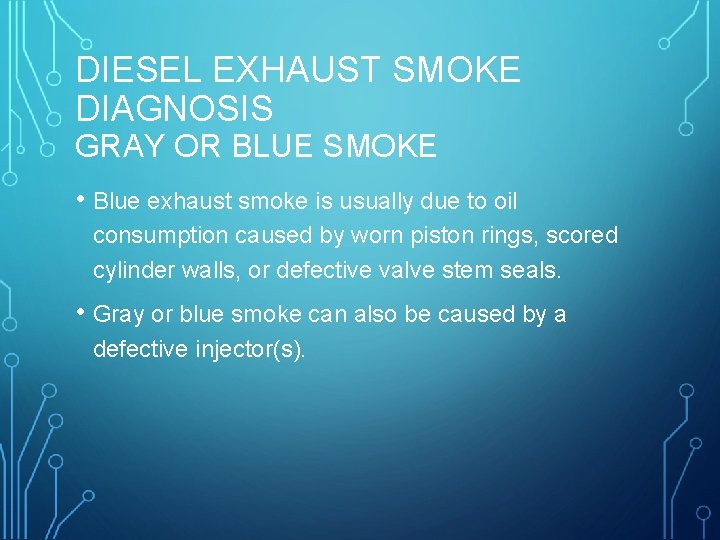 DIESEL EXHAUST SMOKE DIAGNOSIS
GRAY OR BLUE SMOKE

• Blue exhaust smoke is usually due to oil consumption caused by worn piston rings, scored cylinder walls, or defective valve stem seals.

• Gray or blue smoke can also be caused by a defective injector(s).